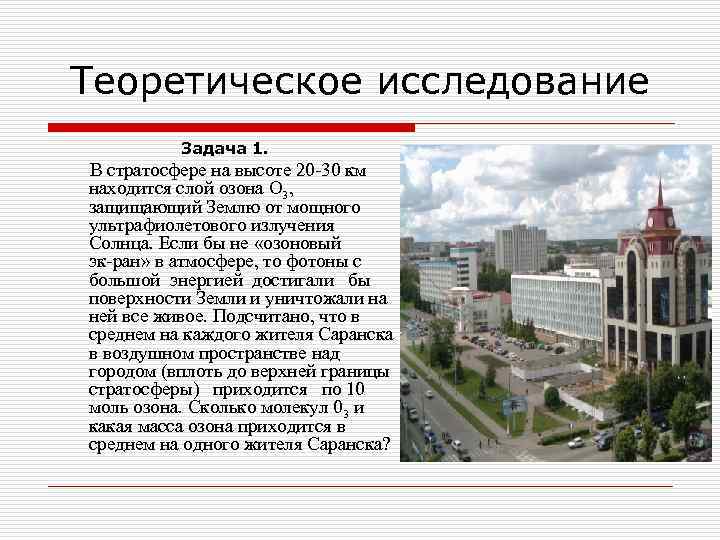 Теоретическое исследование

Задача 1.

В стратосфере на высоте 20-30 км находится слой озона $O_3$, защищающий Землю от мощного ультрафиолетового излучения Солнца. Если бы не «озоновый эк-ран» в атмосфере, то фотоны с большой энергией достигали бы поверхности Земли и уничтожали на ней все живое. Подсчитано, что в среднем на каждого жителя Саранска в воздушном пространстве над городом (вплоть до верхней границы стратосферы) приходится по 10 моль озона. Сколько молекул $0_3$ и какая масса озона приходится в среднем на одного жителя Саранска?